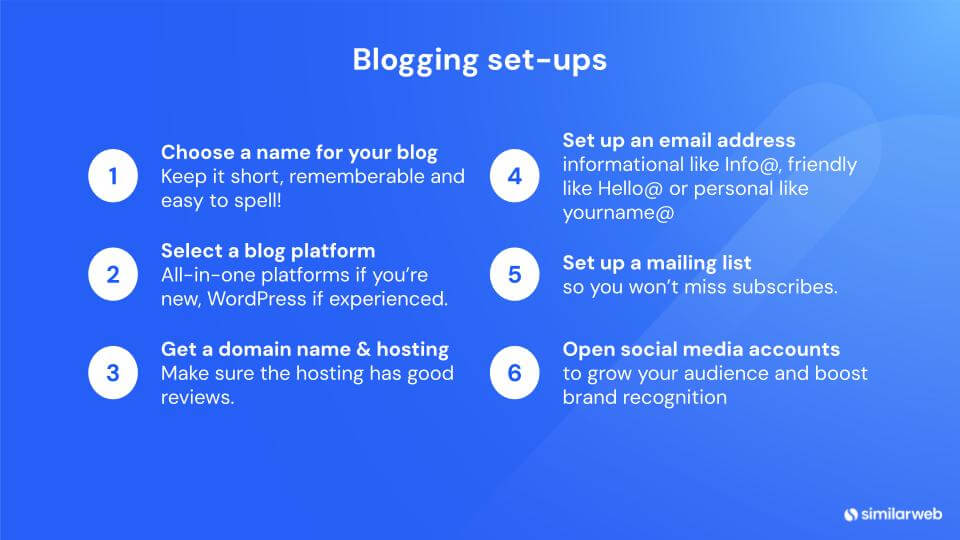 Blogging set-ups

1
Choose a name for your blog
Keep it short, rememberable and easy to spell!

2
Select a blog platform
All-in-one platforms if you're new, WordPress if experienced.

3
Get a domain name & hosting
Make sure the hosting has good reviews.

4
Set up an email address
informational like Info@, friendly like Hello@ or personal like yourname@

5
Set up a mailing list
so you won't miss subscribes.

6
Open social media accounts
to grow your audience and boost brand recognition

similarweb